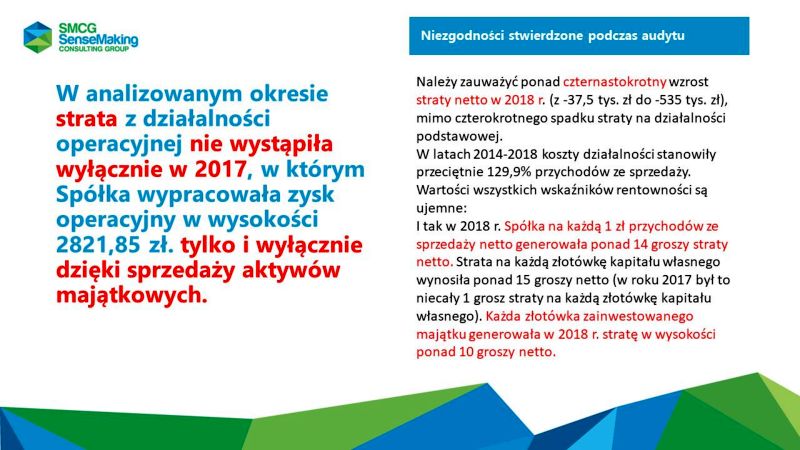 SMCG
SenseMaking
CONSULTING GROUP

W analizowanym okresie strata z działalności operacyjnej nie wystąpiła wyłącznie w 2017, w którym Spółka wypracowała zysk operacyjny w wysokości 2821,85 zł. tylko i wyłącznie dzięki sprzedaży aktywów majątkowych.

Niezgodności stwierdzone podczas audytu

Należy zauważyć ponad czternastokrotny wzrost straty netto w 2018 r. (z -37,5 tys. zł do -535 tys. zł), mimo czterokrotnego spadku straty na działalności podstawowej.
W latach 2014-2018 koszty działalności stanowiły przeciętnie 129,9% przychodów ze sprzedaży.
Wartości wszystkich wskaźników rentowności są ujemne:
I tak w 2018 r. Spółka na każdą 1 zł przychodów ze sprzedaży netto generowała ponad 14 groszy straty netto. Strata na każdą złotówkę kapitału własnego wynosiła ponad 15 groszy netto (w roku 2017 był to niecały 1 grosz straty na każdą złotówkę kapitału własnego). Każda złotówka zainwestowanego majątku generowała w 2018 r. stratę w wysokości ponad 10 groszy netto.